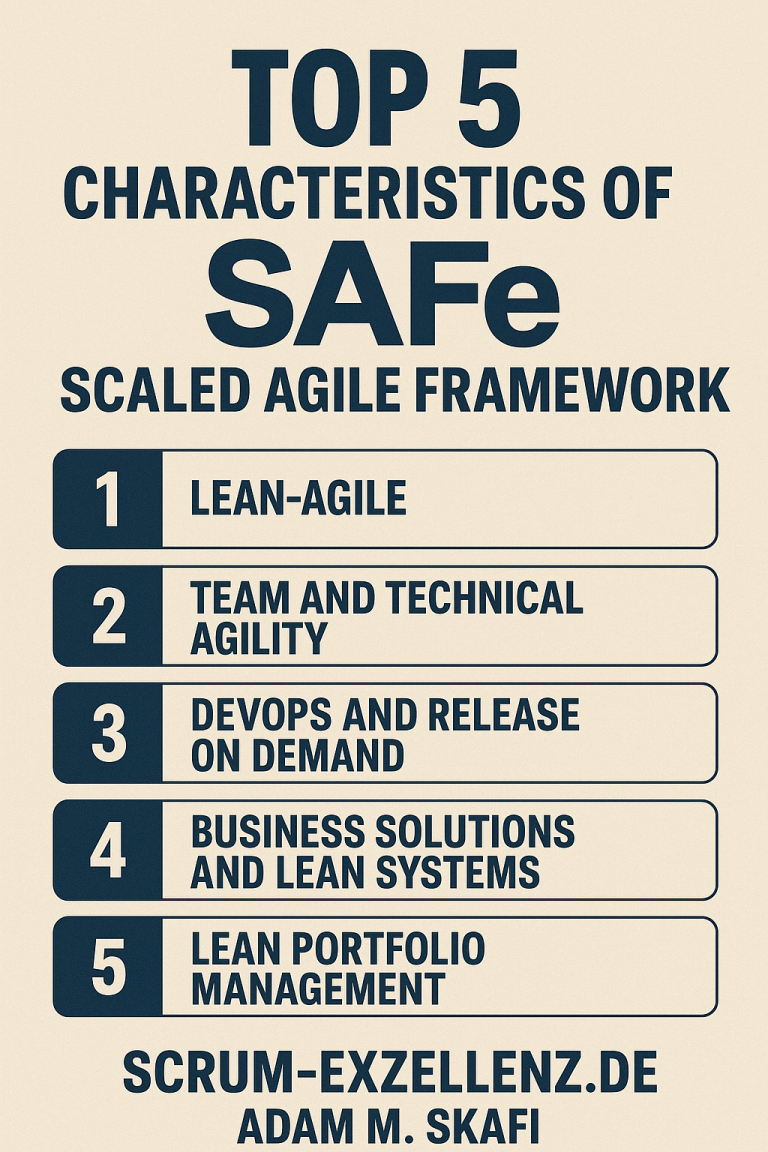 TOP 5
CHARACTERISTICS OF
SAFe
SCALED AGILE FRAMEWORK

1 LEAN-AGILE

2 TEAM AND TECHNICAL AGILITY

3 DEVOPS AND RELEASE ON DEMAND

4 BUSINESS SOLUTIONS AND LEAN SYSTEMS

5 LEAN PORTFOLIO MANAGEMENT

SCRUM-EXZELLENZ.DE
ADAM M. SKAFI